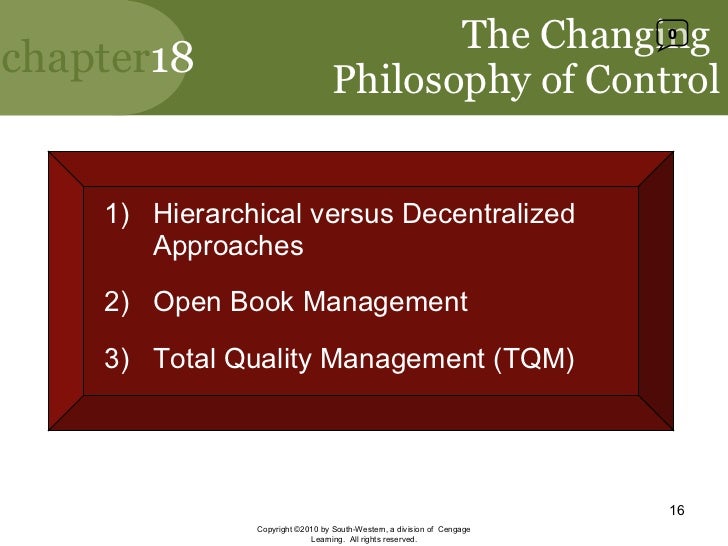 chapter18

The Changing Philosophy of Control

0

1) Hierarchical versus Decentralized Approaches

2) Open Book Management

3) Total Quality Management (TQM)

16

Copyright ©2010 by South-Western, a division of Cengage Learning. All rights reserved.